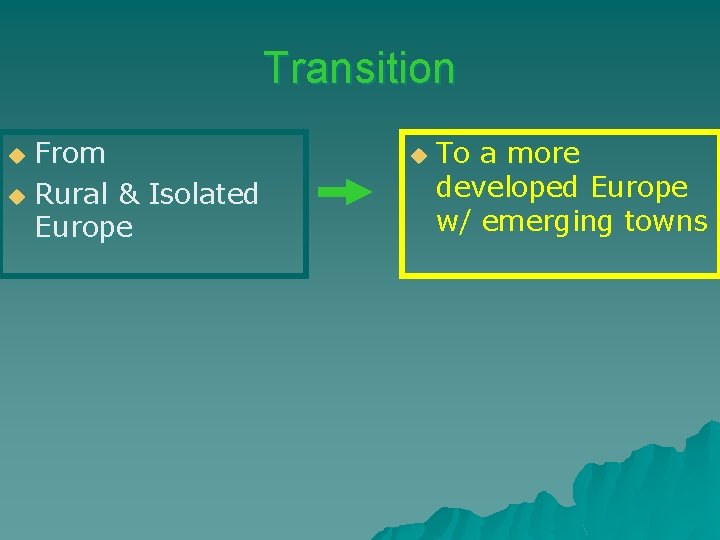 Transition

From
Rural & Isolated Europe

To a more developed Europe w/ emerging towns